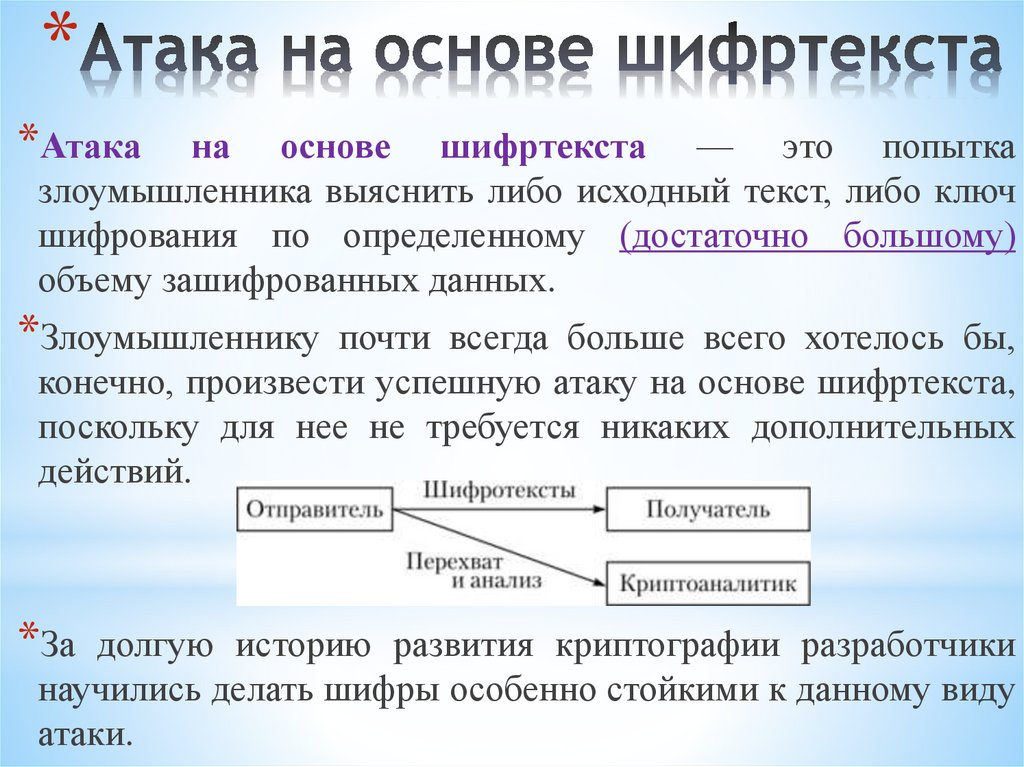 *Атака на основе шифртекста

*Атака на основе шифртекста — это попытка злоумышленника выяснить либо исходный текст, либо ключ шифрования по определенному (достаточно большому) объему зашифрованных данных.

*Злоумышленнику почти всегда больше всего хотелось бы, конечно, произвести успешную атаку на основе шифртекста, поскольку для нее не требуется никаких дополнительных действий.

Отправитель

Шифротексты

Получатель

Перехват и анализ

Криптоаналитик

*За долгую историю развития криптографии разработчики научились делать шифры особенно стойкими к данному виду атаки.